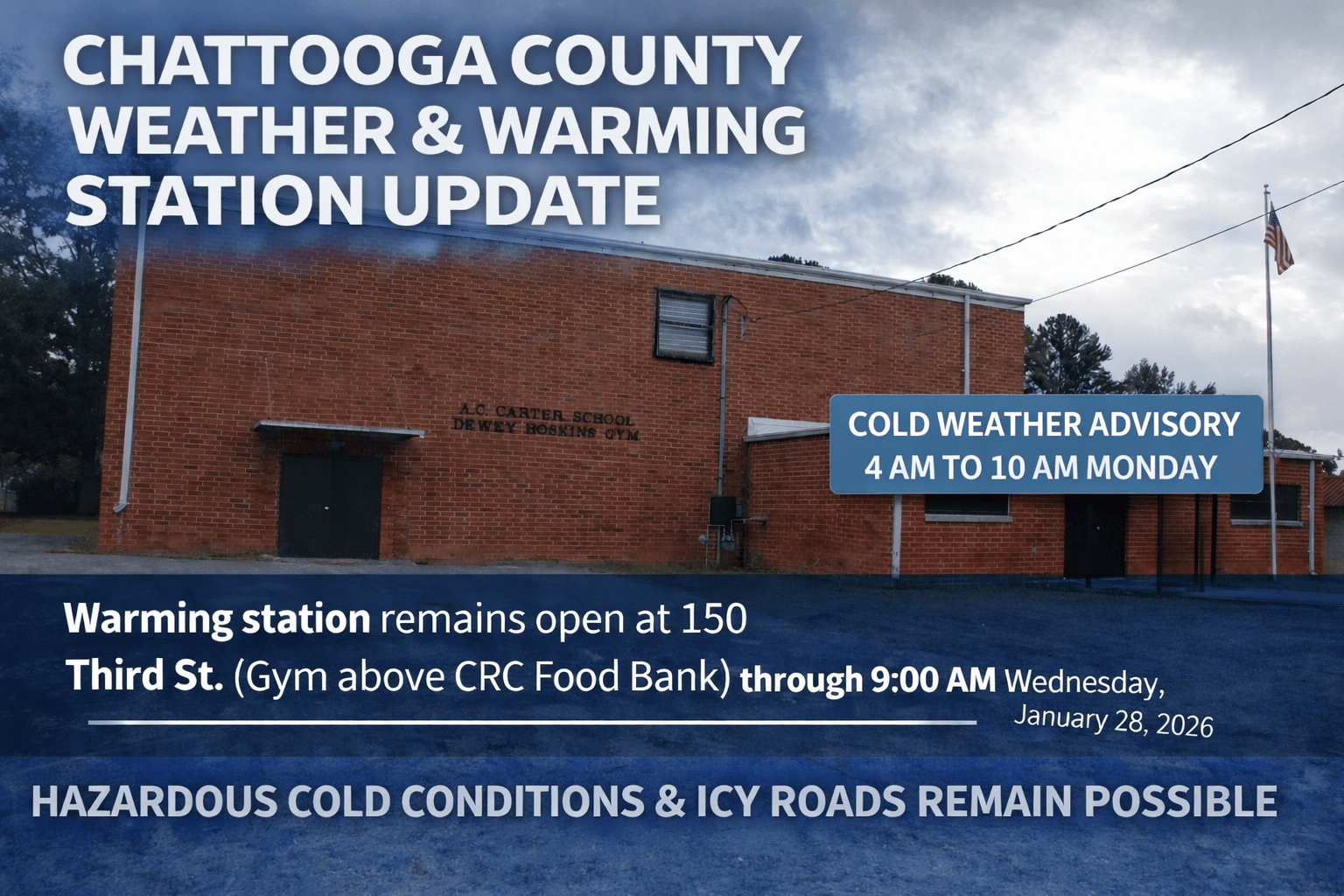 CHATTOOGA COUNTY WEATHER & WARMING STATION UPDATE

A.C. CARTER SCHOOL
DEWEY HOSKINS GYM

COLD WEATHER ADVISORY
4 AM TO 10 AM MONDAY

Warming station remains open at 150 Third St. (Gym above CRC Food Bank) through 9:00 AM Wednesday, January 28, 2026

HAZARDOUS COLD CONDITIONS & ICY ROADS REMAIN POSSIBLE